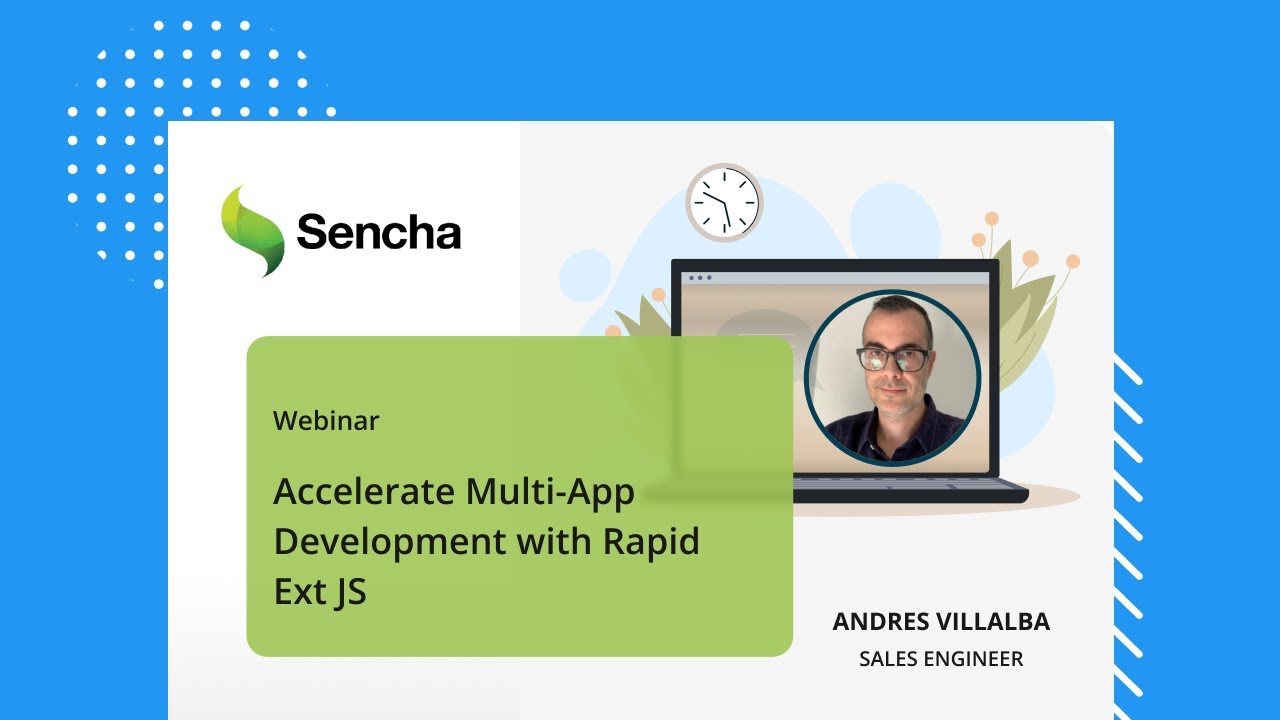 Sencha

Webinar

Accelerate Multi-App Development with Rapid Ext JS

ANDRES VILLALBA
SALES ENGINEER